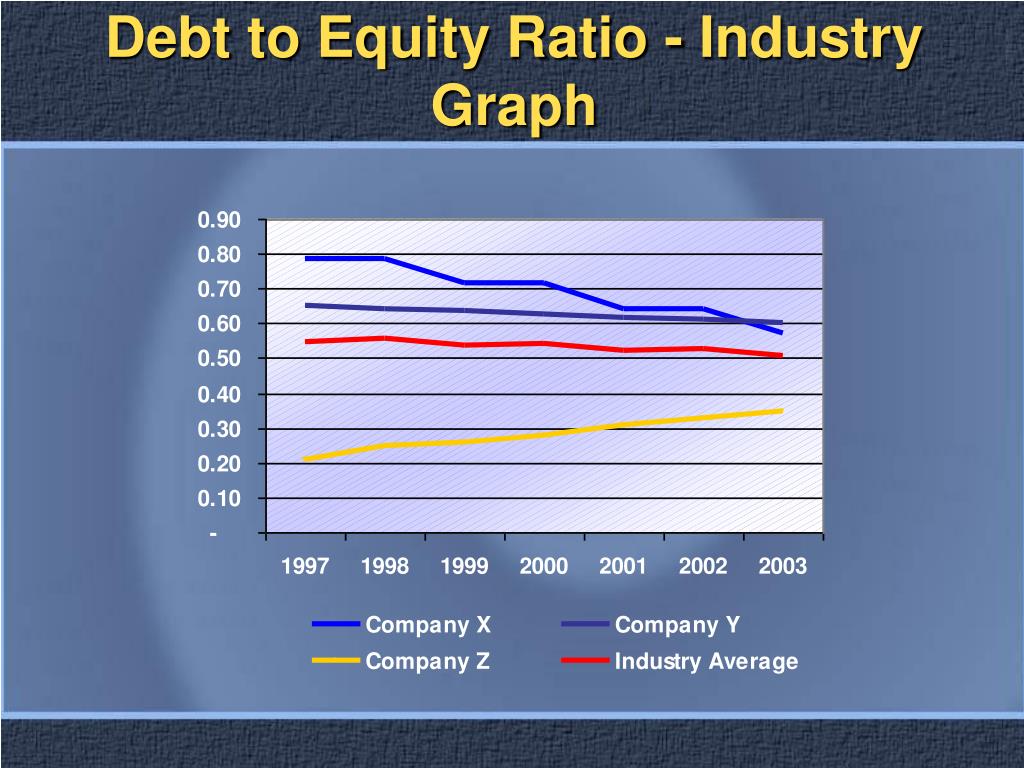 Debt to Equity Ratio - Industry Graph

0.90
0.80
0.70
0.60
0.50
0.40
0.30
0.20
0.10
-

1997 1998 1999 2000 2001 2002 2003

Company X
Company Y
Company Z
Industry Average